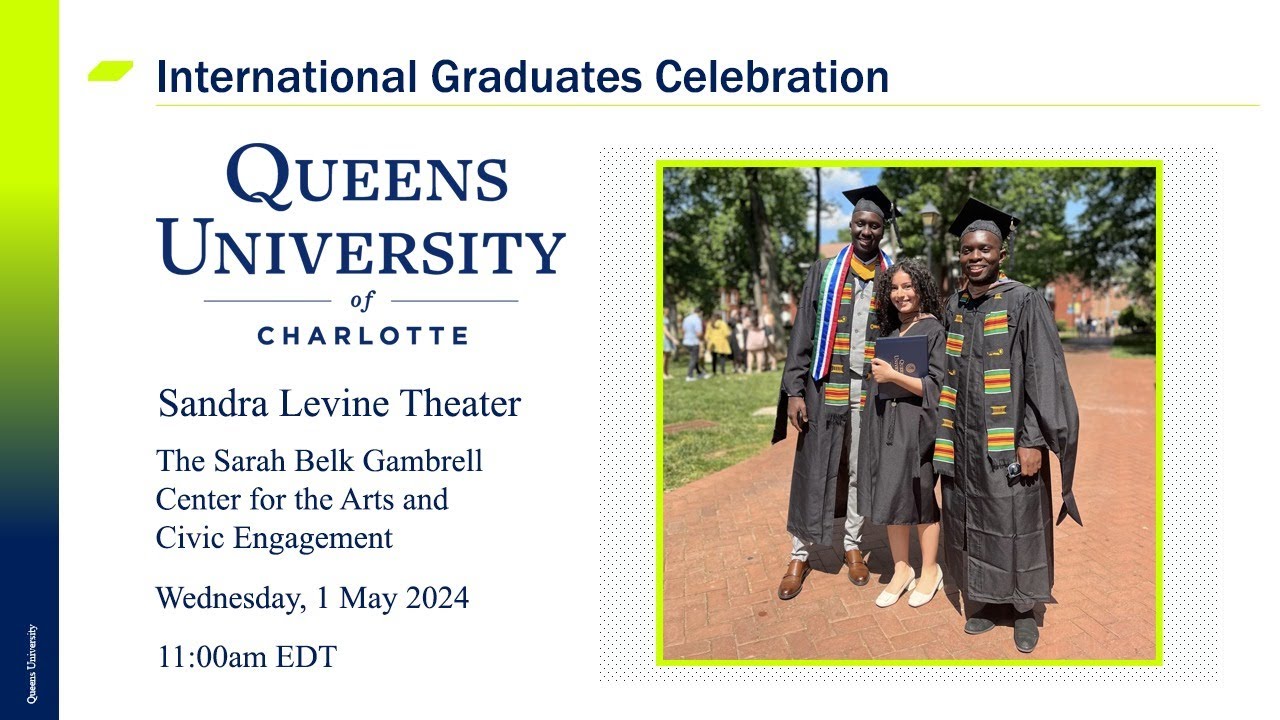 International Graduates Celebration

QUEENS UNIVERSITY of CHARLOTTE

Sandra Levine Theater

The Sarah Belk Gambrell Center for the Arts and Civic Engagement

Wednesday, 1 May 2024

11:00am EDT

Queens University